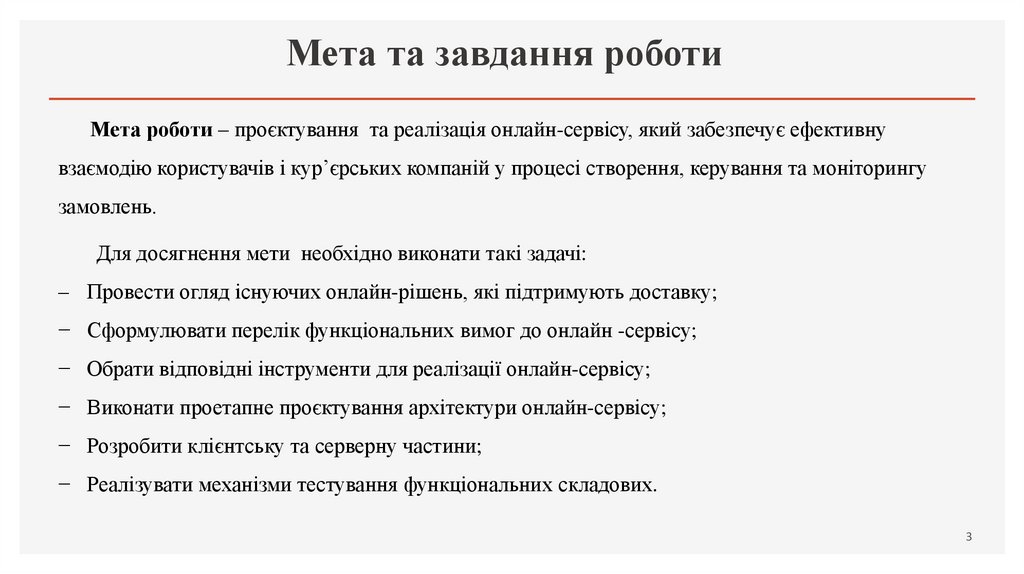 Мета та завдання роботи

Мета роботи – проєктування та реалізація онлайн-сервісу, який забезпечує ефективну взаємодію користувачів і кур’єрських компаній у процесі створення, керування та моніторингу замовлень.

Для досягнення мети необхідно виконати такі задачі:

– Провести огляд існуючих онлайн-рішень, які підтримують доставку;
− Сформулювати перелік функціональних вимог до онлайн -сервісу;
− Обрати відповідні інструменти для реалізації онлайн-сервісу;
− Виконати проетапне проєктування архітектури онлайн-сервісу;
− Розробити клієнтську та серверну частини;
− Реалізувати механізми тестування функціональних складових.

3